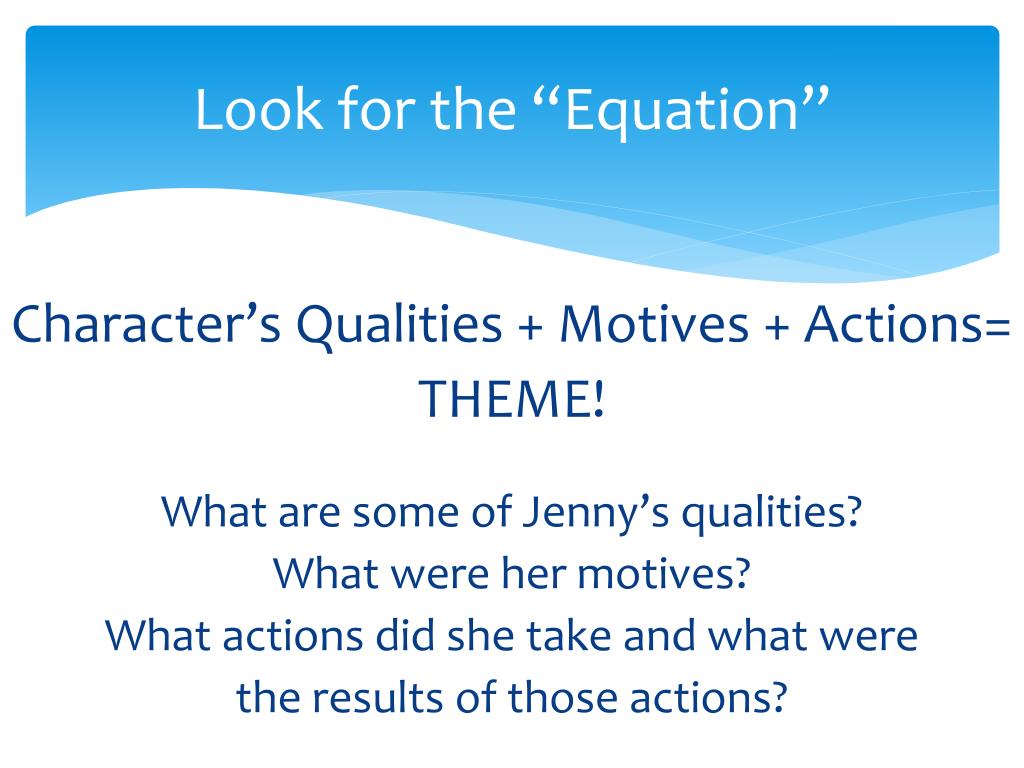 Look for the “Equation”

Character’s Qualities + Motives + Actions= THEME!

What are some of Jenny’s qualities?
What were her motives?
What actions did she take and what were the results of those actions?